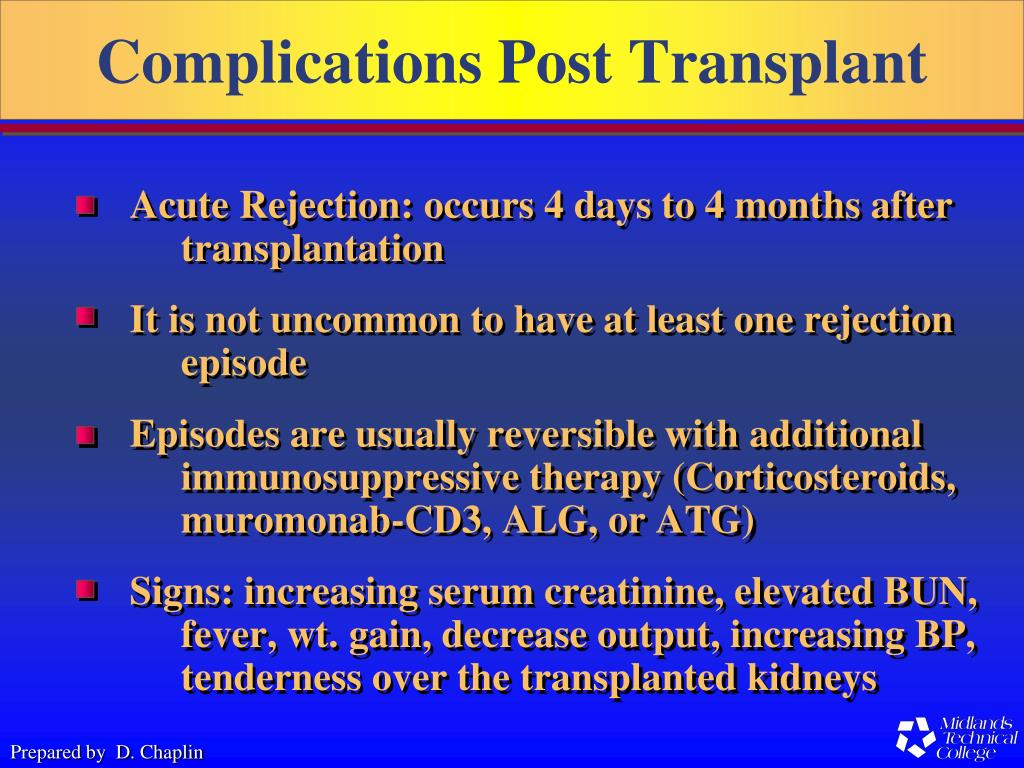 Complications Post Transplant

Acute Rejection: occurs 4 days to 4 months after transplantation

It is not uncommon to have at least one rejection episode

Episodes are usually reversible with additional immunosuppressive therapy (Corticosteroids, muromonab-CD3, ALG, or ATG)

Signs: increasing serum creatinine, elevated BUN, fever, wt. gain, decrease output, increasing BP, tenderness over the transplanted kidneys

Prepared by D. Chaplin

Midlands Technical College